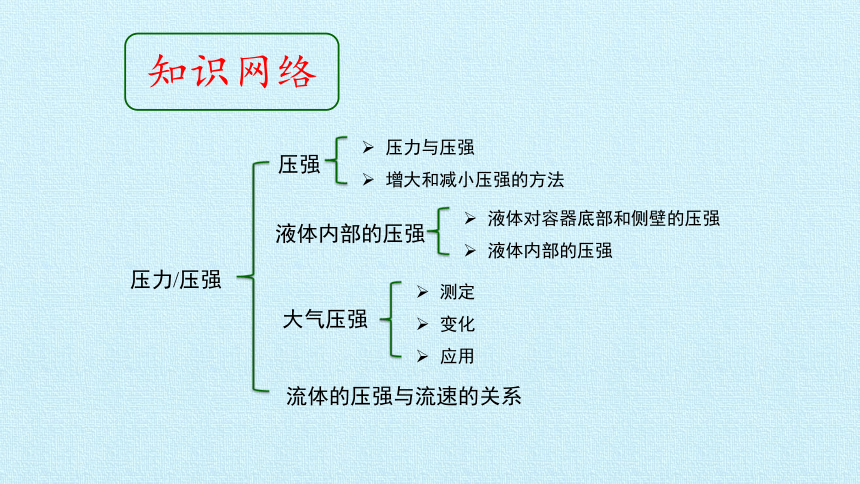 知识网络

压力/压强

压强
➢ 压力与压强
➢ 增大和减小压强的方法

液体内部的压强
➢ 液体对容器底部和侧壁的压强
➢ 液体内部的压强

大气压强
➢ 测定
➢ 变化
➢ 应用

流体的压强与流速的关系